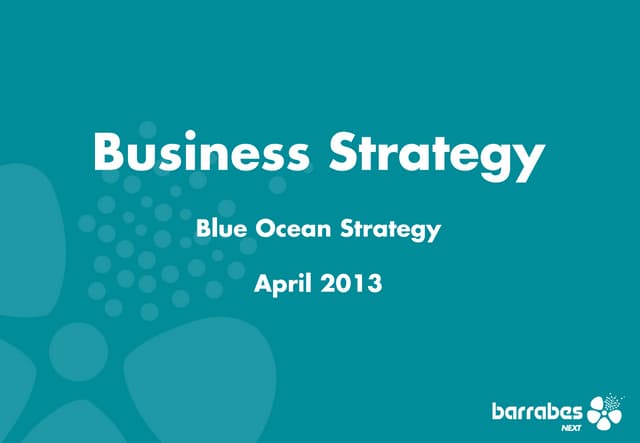 Business Strategy

Blue Ocean Strategy

April 2013

barrabes NEXT